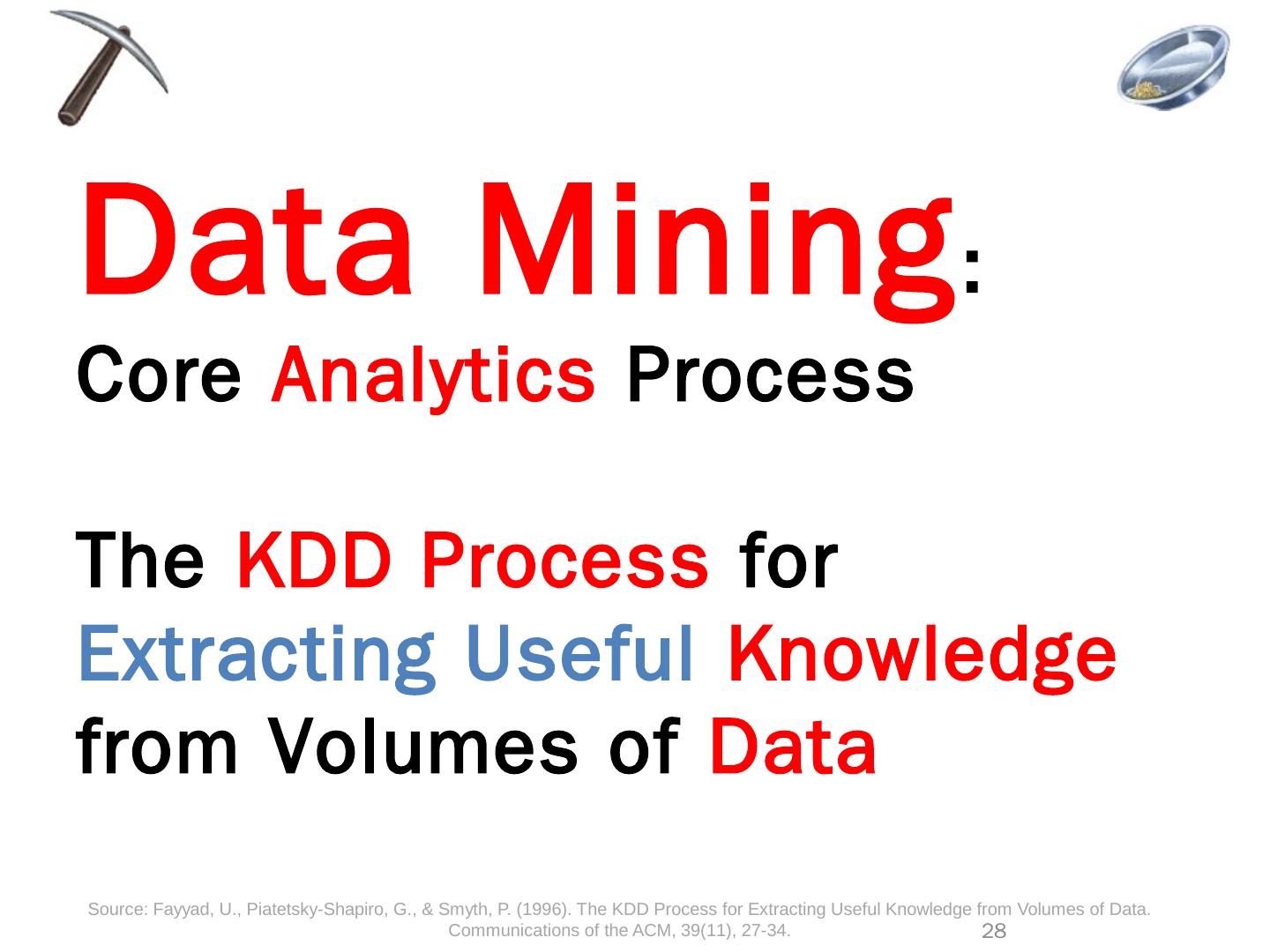 Data Mining:
Core Analytics Process

The KDD Process for Extracting Useful Knowledge from Volumes of Data

Source: Fayyad, U., Piatetsky-Shapiro, G., & Smyth, P. (1996). The KDD Process for Extracting Useful Knowledge from Volumes of Data. Communications of the ACM, 39(11), 27-34.

28